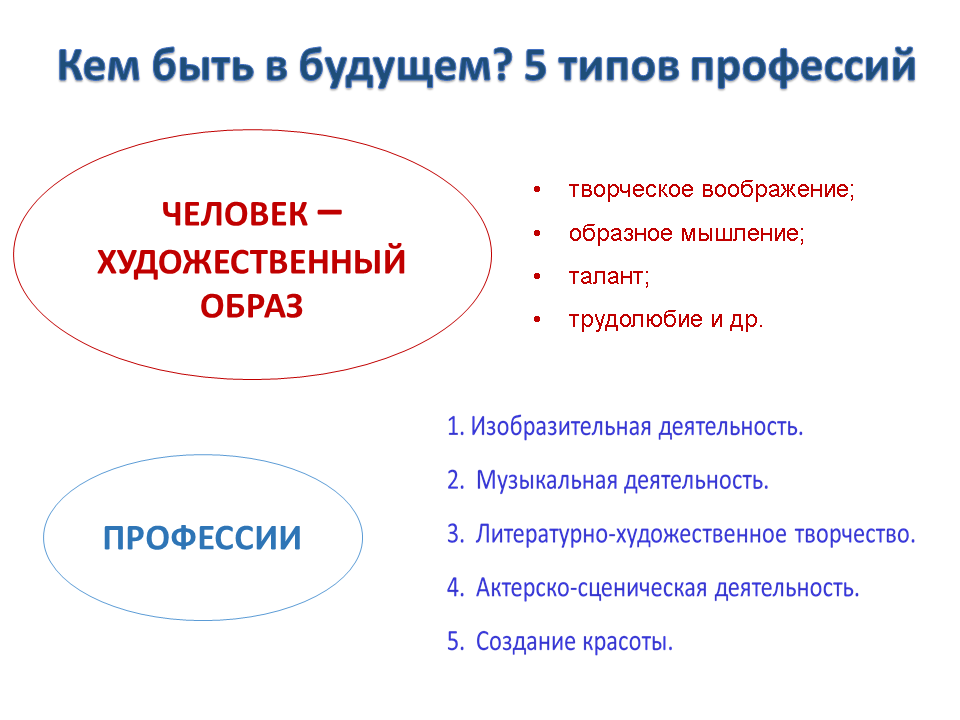 Кем быть в будущем? 5 типов профессий

ЧЕЛОВЕК – ХУДОЖЕСТВЕННЫЙ ОБРАЗ

• творческое воображение;
• образное мышление;
• талант;
• трудолюбие и др.

ПРОФЕССИИ

1. Изобразительная деятельность.
2. Музыкальная деятельность.
3. Литературно-художественное творчество.
4. Актерско-сценическая деятельность.
5. Создание красоты.